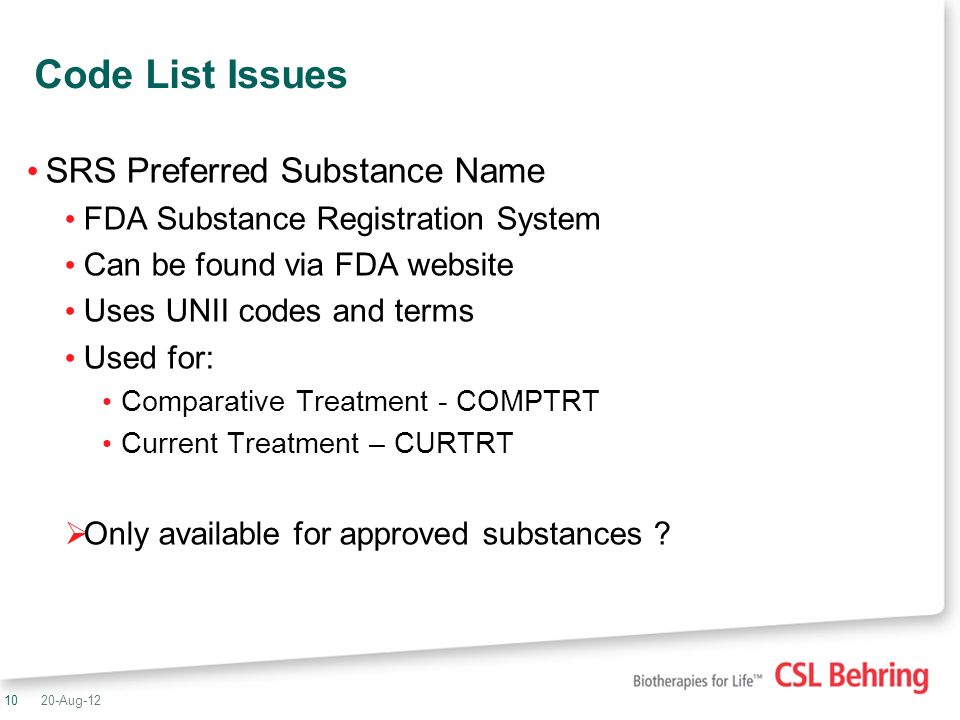 Code List Issues

• SRS Preferred Substance Name
  • FDA Substance Registration System
  • Can be found via FDA website
  • Uses UNII codes and terms
  • Used for:
    • Comparative Treatment - COMPTRT
    • Current Treatment – CURTRT

➢Only available for approved substances ?

Biotherapies for Life™ CSL Behring

10 20-Aug-12